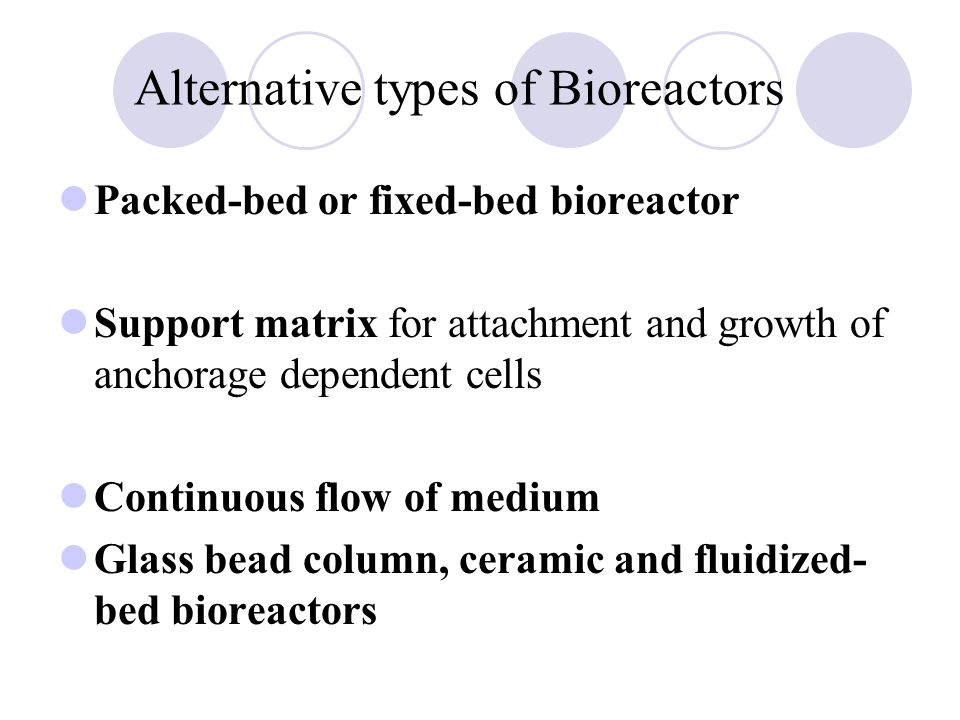 Alternative types of Bioreactors

Packed-bed or fixed-bed bioreactor

Support matrix for attachment and growth of anchorage dependent cells

Continuous flow of medium

Glass bead column, ceramic and fluidized-bed bioreactors